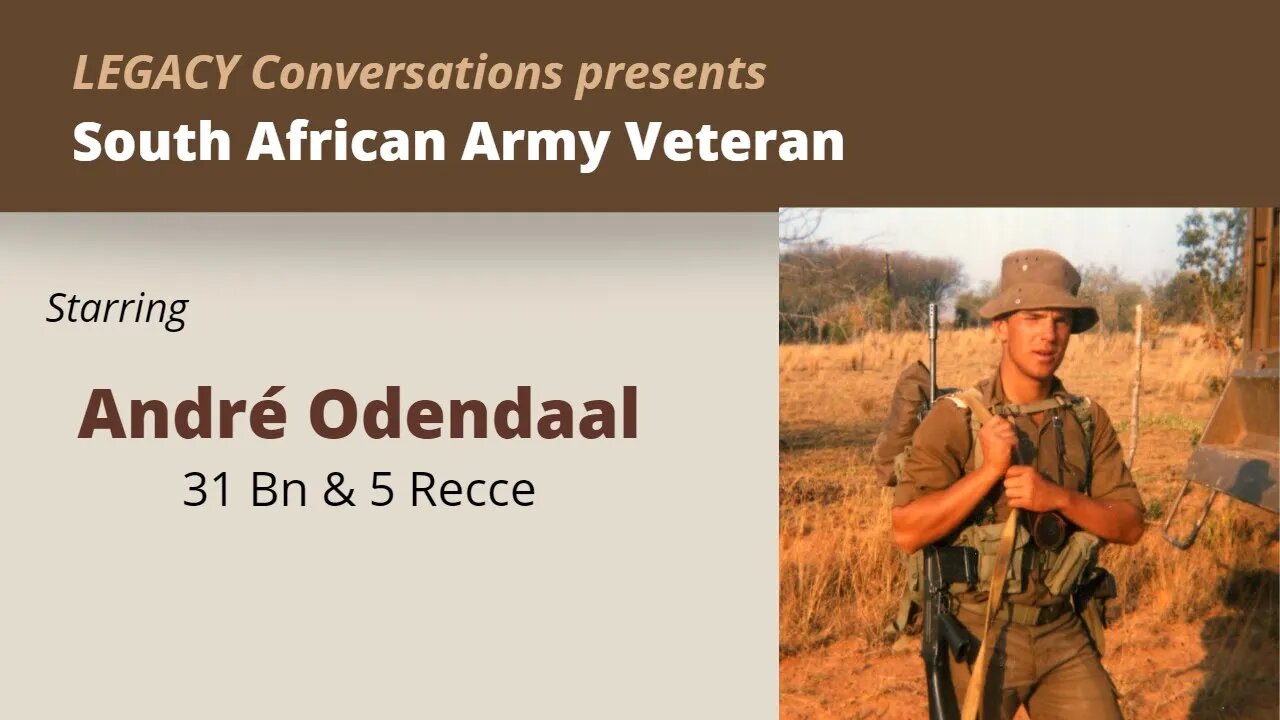 LEGACY Conversations presents
South African Army Veteran

Starring

André Odendaal
31 Bn & 5 Recce